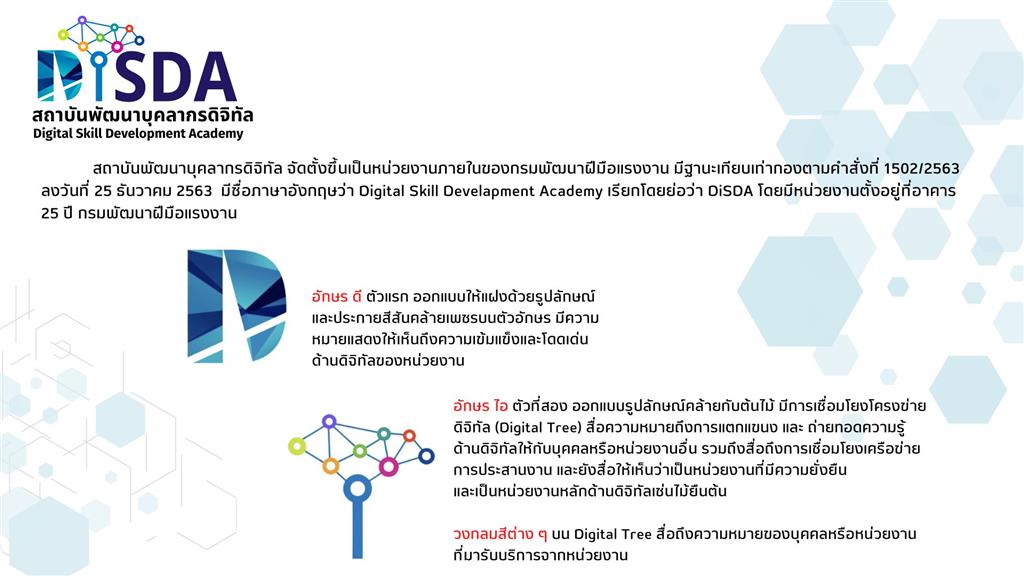 DiSDA
สถาบันพัฒนาบุคลากรดิจิทัล
Digital Skill Development Academy

สถาบันพัฒนาบุคลากรดิจิทัล จัดตั้งขึ้นเป็นหน่วยงานภายในของกรมพัฒนาฝีมือแรงงาน มีฐานะเทียบเท่ากองตามคำสั่งที่ 1502/2563 ลงวันที่ 25 ธันวาคม 2563 มีชื่อภาษาอังกฤษว่า Digital Skill Develapment Academy เรียกโดยย่อว่า DiSDA โดยมีหน่วยงานตั้งอยู่ที่อาคาร 25 ปี กรมพัฒนาฝีมือแรงงาน

อักษร ดี ตัวแรก ออกแบบให้แฝงด้วยรูปลักษณ์และประกายสีสันคล้ายเพชรบนตัวอักษร มีความหมายแสดงให้เห็นถึงความเข้มแข็งและโดดเด่นด้านดิจิทัลของหน่วยงาน

อักษร ไอ ตัวที่สอง ออกแบบรูปลักษณ์คล้ายกับต้นไม้ มีการเชื่อมโยงโครงข่ายดิจิทัล (Digital Tree) สื่อความหมายถึงการแตกแขนง และ ถ่ายทอดความรู้ด้านดิจิทัลให้กับบุคคลหรือหน่วยงานอื่น รวมถึงสื่อถึงการเชื่อมโยงเครือข่ายการประสานงาน และยังสื่อให้เห็นว่าเป็นหน่วยงานที่มีความยั่งยืนและเป็นหน่วยงานหลักด้านดิจิทัลเช่นไม้ยืนต้น

วงกลมสีต่าง ๆ บน Digital Tree สื่อถึงความหมายของบุคคลหรือหน่วยงานที่มารับบริการจากหน่วยงาน